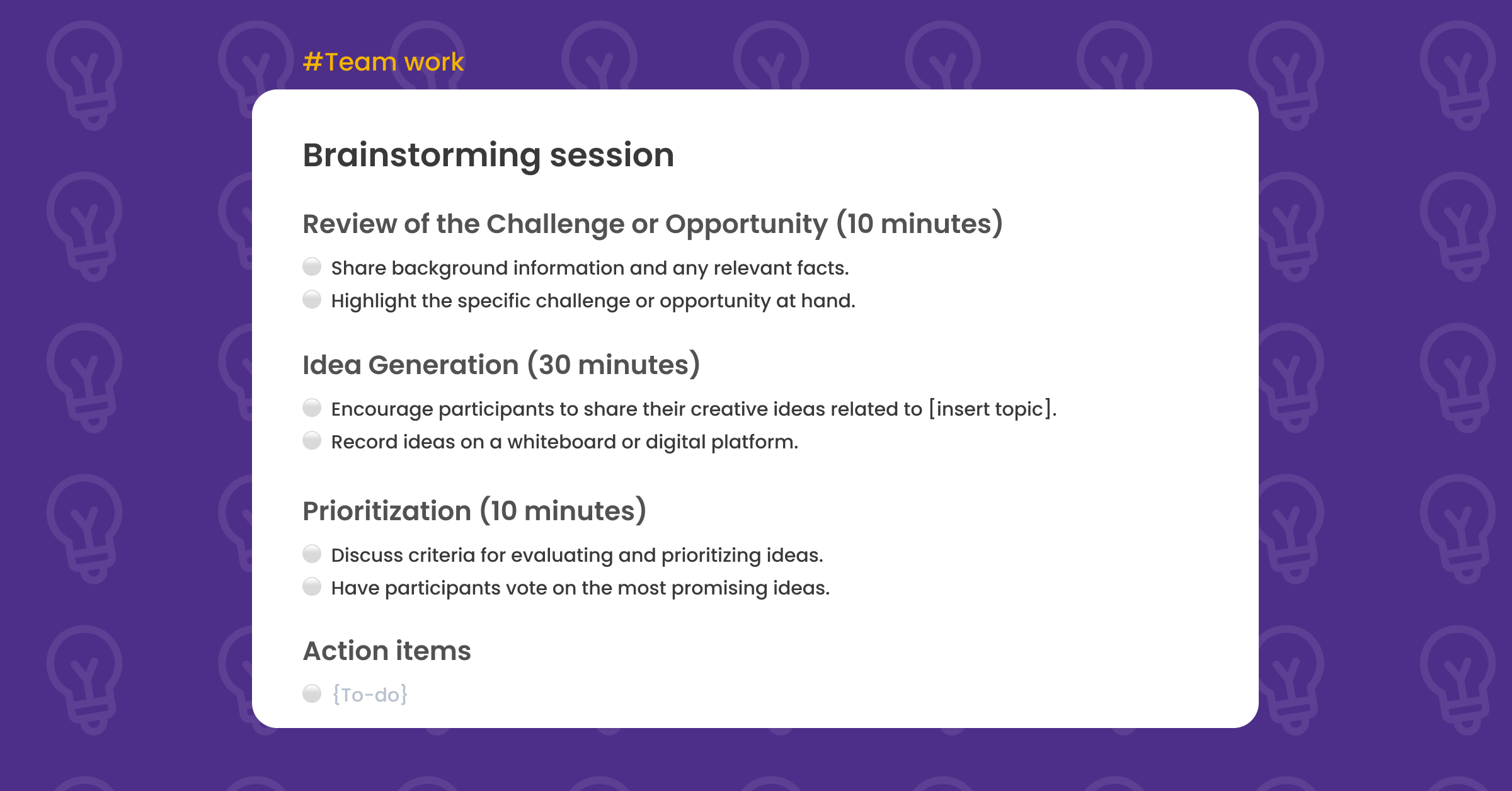 #Team work

Brainstorming session

Review of the Challenge or Opportunity (10 minutes)

Share background information and any relevant facts.
Highlight the specific challenge or opportunity at hand.

Idea Generation (30 minutes)

Encourage participants to share their creative ideas related to [insert topic].
Record ideas on a whiteboard or digital platform.

Prioritization (10 minutes)

Discuss criteria for evaluating and prioritizing ideas.
Have participants vote on the most promising ideas.

Action items

{To-do}